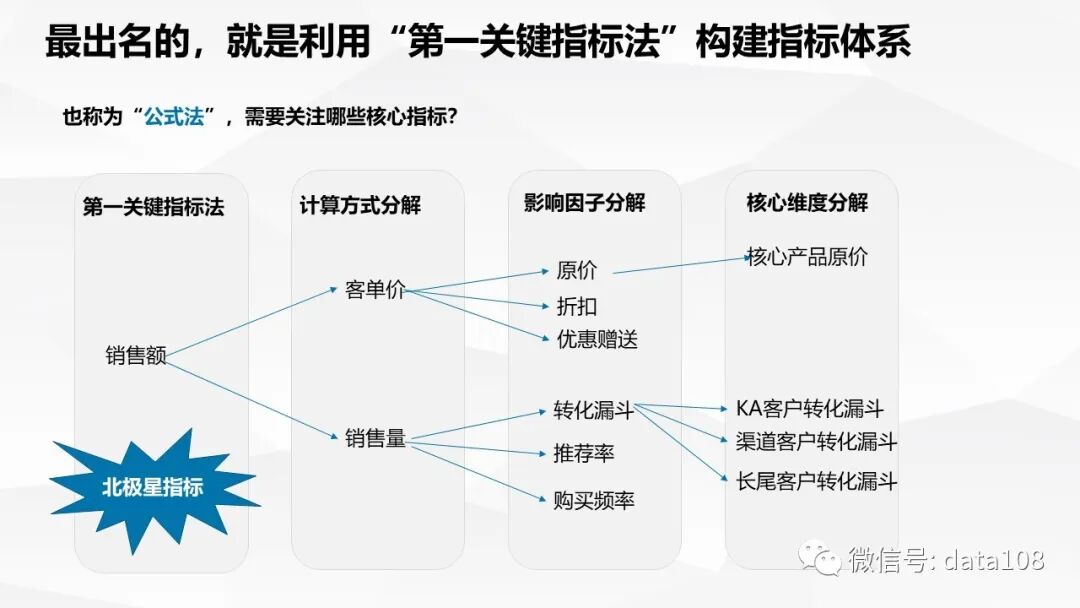 最出名的，就是利用“第一关键指标法”构建指标体系

也称为“公式法”，需要关注哪些核心指标？

第一关键指标法

销售额

北极星指标

计算方式分解

客单价

销售量

影响因子分解

原价

折扣

优惠赠送

转化漏斗

推荐率

购买频率

核心维度分解

核心产品原价

KA客户转化漏斗

渠道客户转化漏斗

长尾客户转化漏斗

微信号: data108